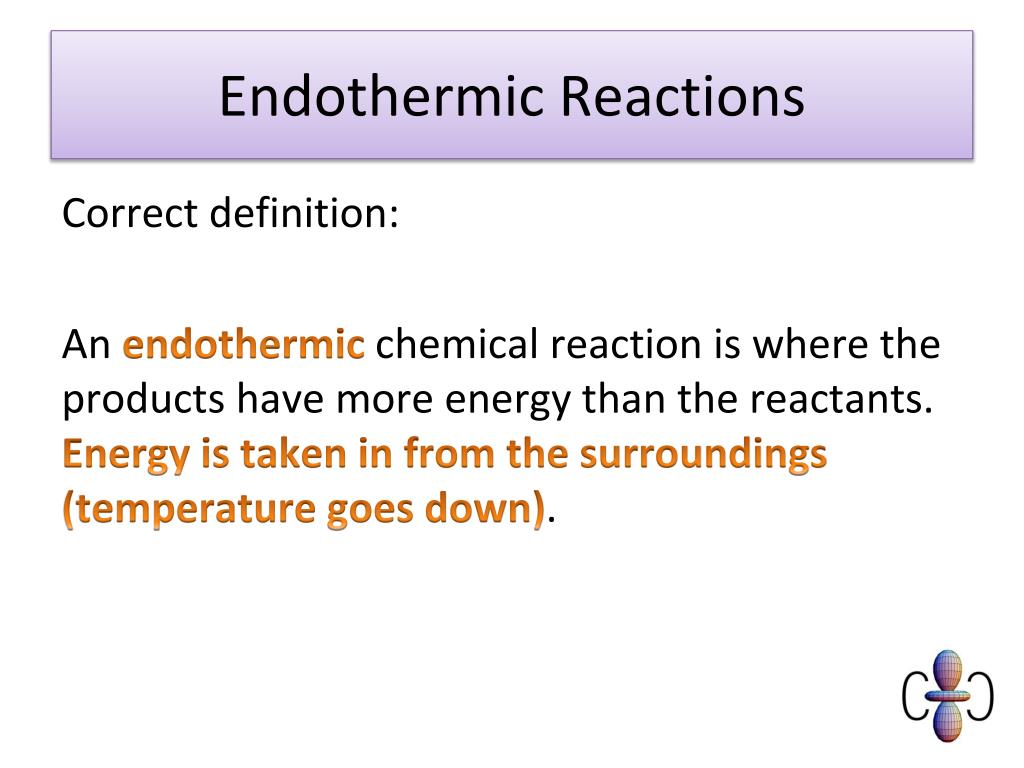 Endothermic Reactions

Correct definition:

An endothermic chemical reaction is where the products have more energy than the reactants. Energy is taken in from the surroundings (temperature goes down).